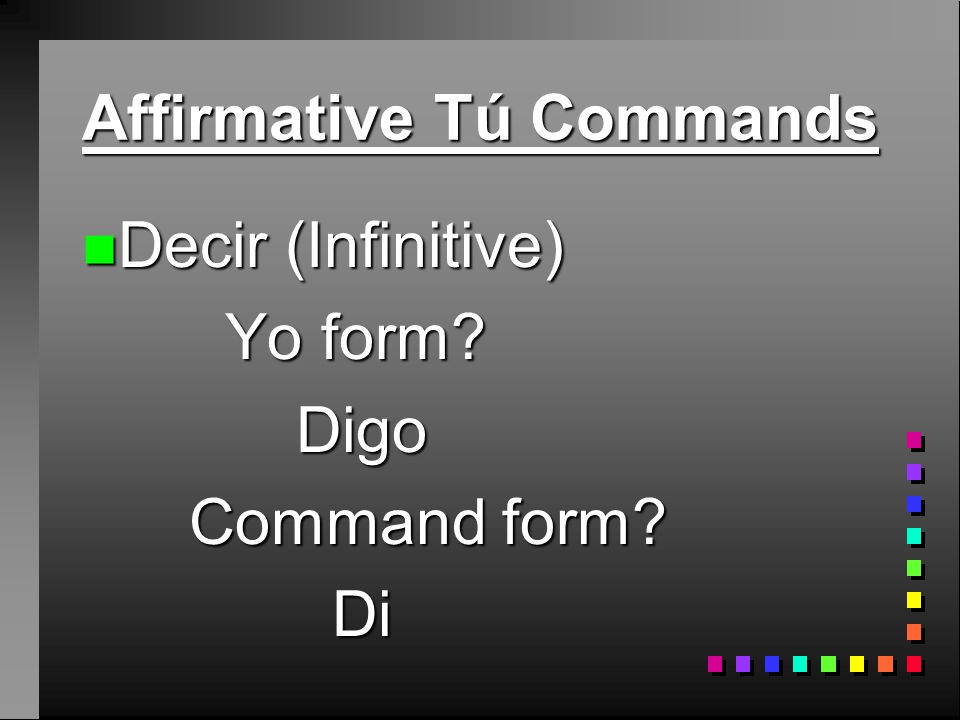 Affirmative Tú Commands

Decir (Infinitive)

Yo form?

Digo

Command form?

Di